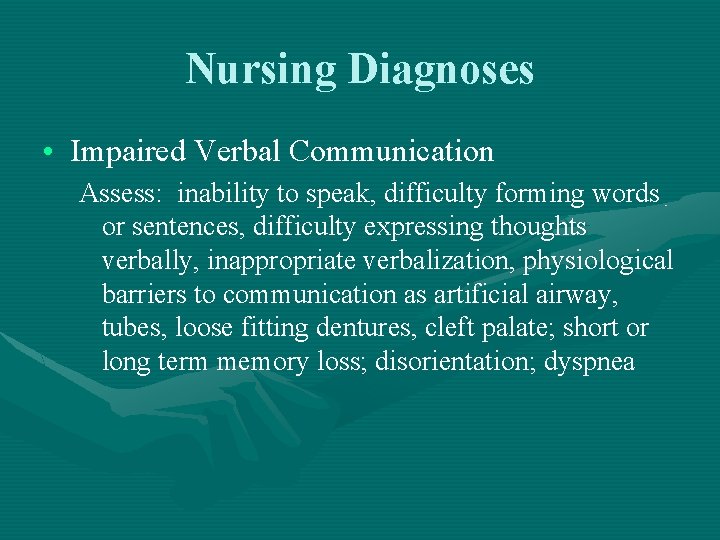 Nursing Diagnoses

• Impaired Verbal Communication

Assess: inability to speak, difficulty forming words or sentences, difficulty expressing thoughts verbally, inappropriate verbalization, physiological barriers to communication as artificial airway, tubes, loose fitting dentures, cleft palate; short or long term memory loss; disorientation; dyspnea